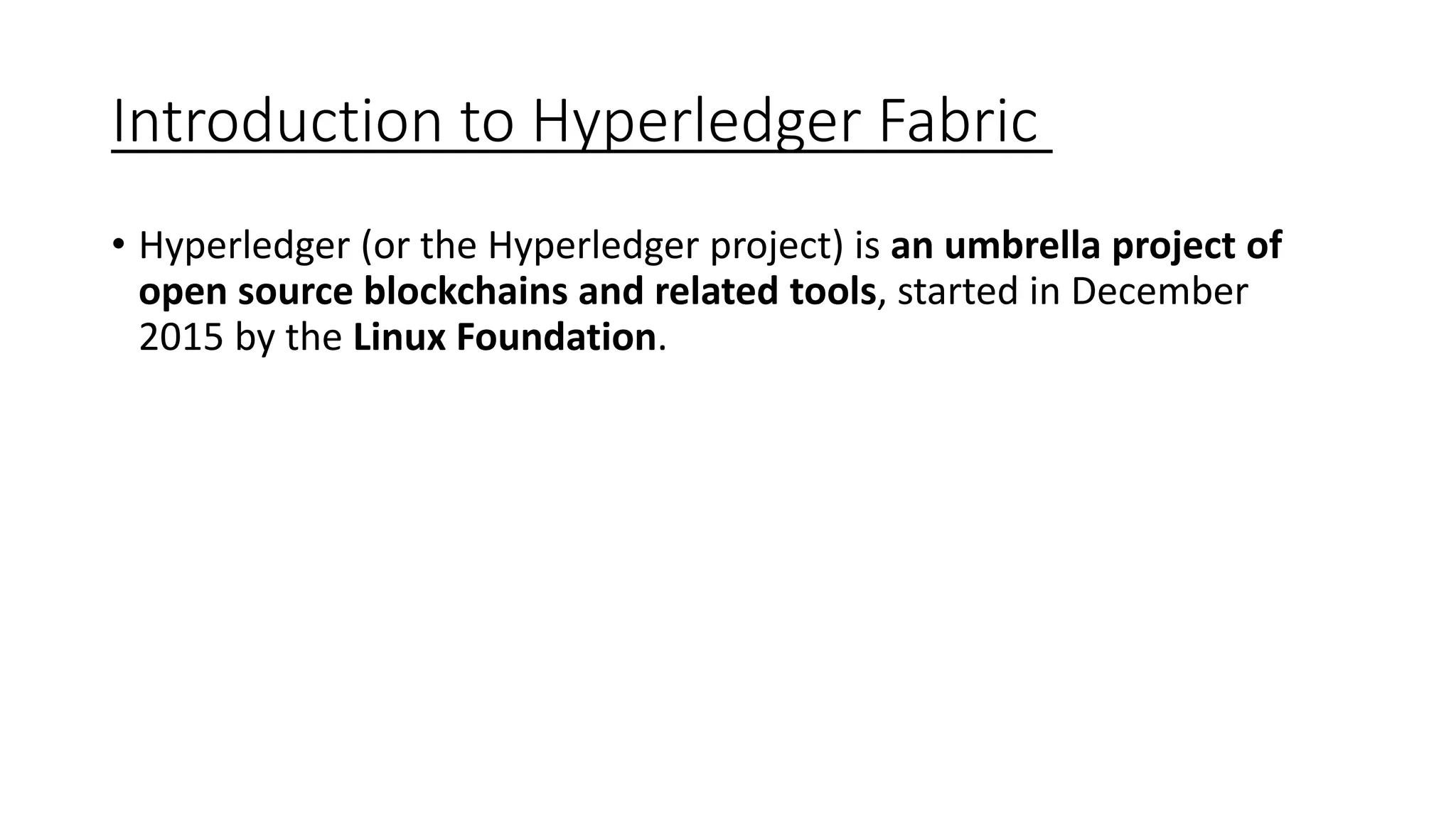 Introduction to Hyperledger Fabric

• Hyperledger (or the Hyperledger project) is an umbrella project of open source blockchains and related tools, started in December 2015 by the Linux Foundation.